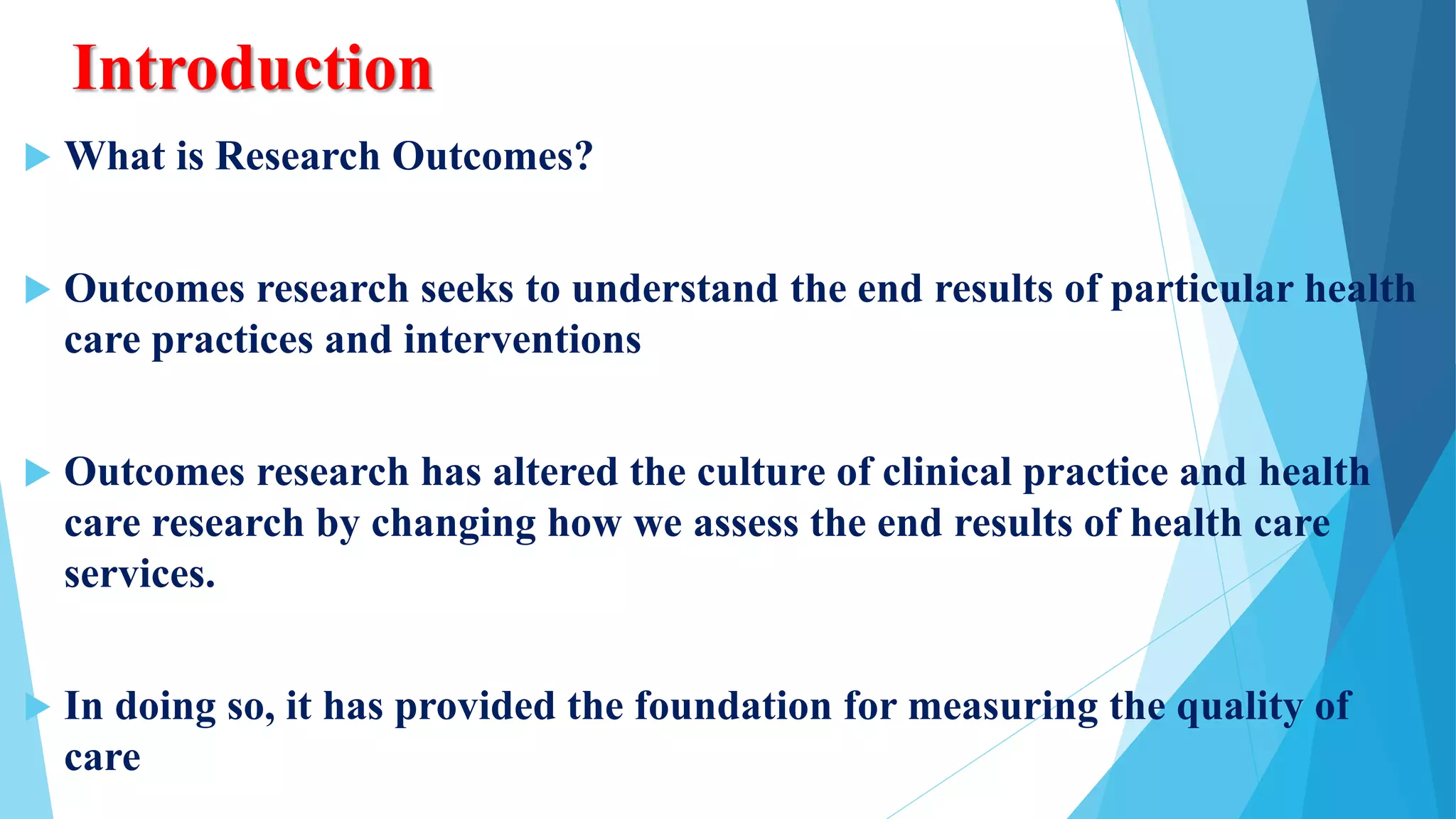 Introduction

What is Research Outcomes?

Outcomes research seeks to understand the end results of particular health care practices and interventions

Outcomes research has altered the culture of clinical practice and health care research by changing how we assess the end results of health care services.

In doing so, it has provided the foundation for measuring the quality of care